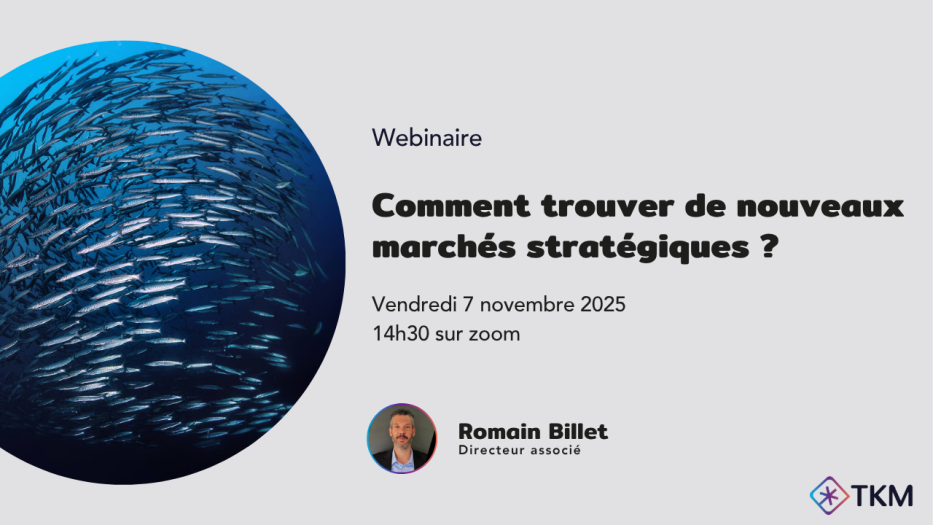 Webinaire

Comment trouver de nouveaux marchés stratégiques ?

Vendredi 7 novembre 2025
14h30 sur zoom

Romain Billet
Directeur associé

TKM